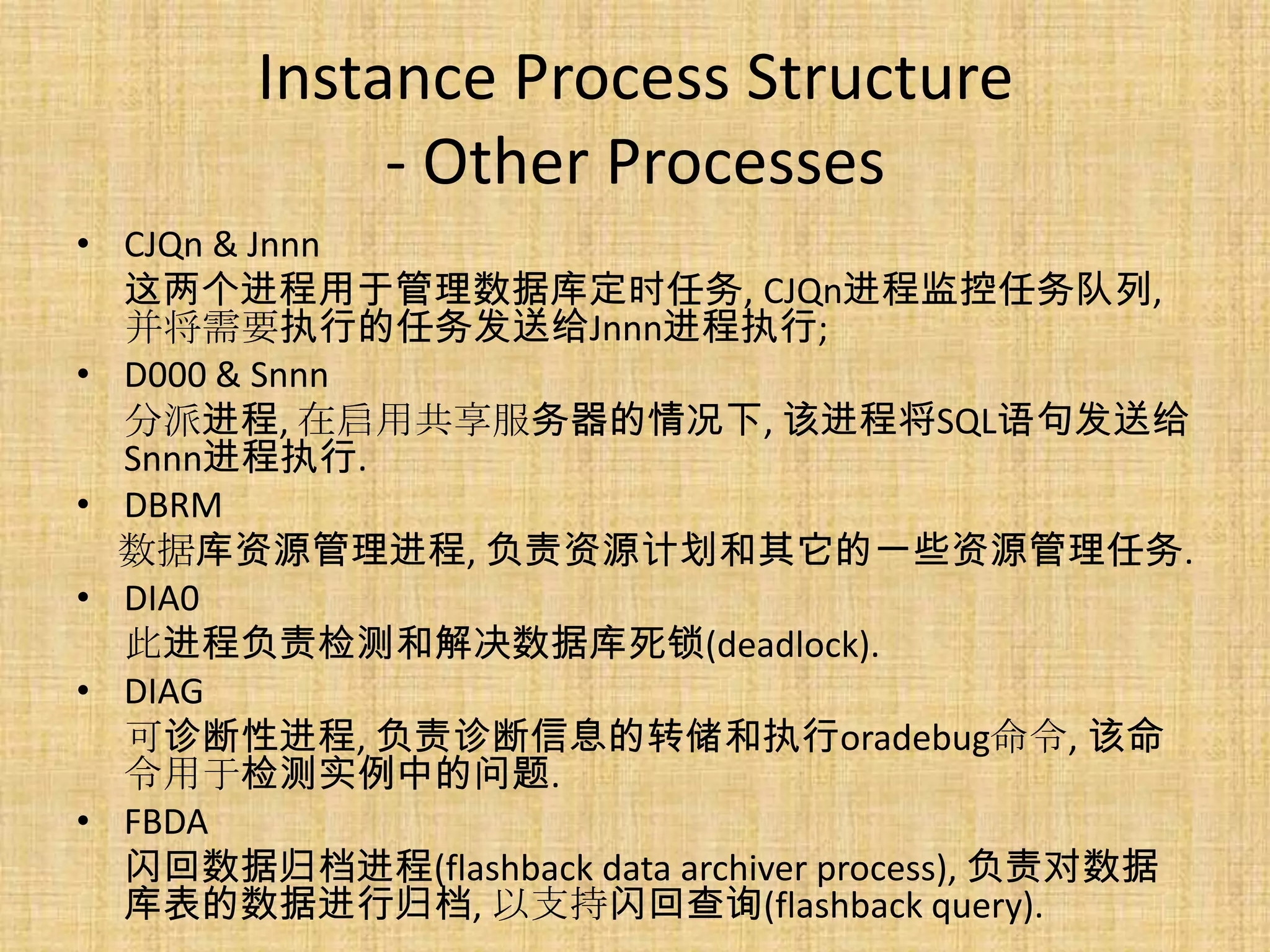 Instance Process Structure
- Other Processes

• CJQn & Jnnn
这两个进程用于管理数据库定时任务, CJQn进程监控任务队列, 并将需要执行的任务发送给Jnnn进程执行;

• D000 & Snnn
分派进程, 在启用共享服务器的情况下, 该进程将SQL语句发送给Snnn进程执行.

• DBRM
数据库资源管理进程, 负责资源计划和其它的一些资源管理任务.

• DIA0
此进程负责检测和解决数据库死锁(deadlock).

• DIAG
可诊断性进程, 负责诊断信息的转储和执行oradebug命令, 该命令用于检测实例中的问题.

• FBDA
闪回数据归档进程(flashback data archiver process), 负责对数据库表的数据进行归档, 以支持闪回查询(flashback query).